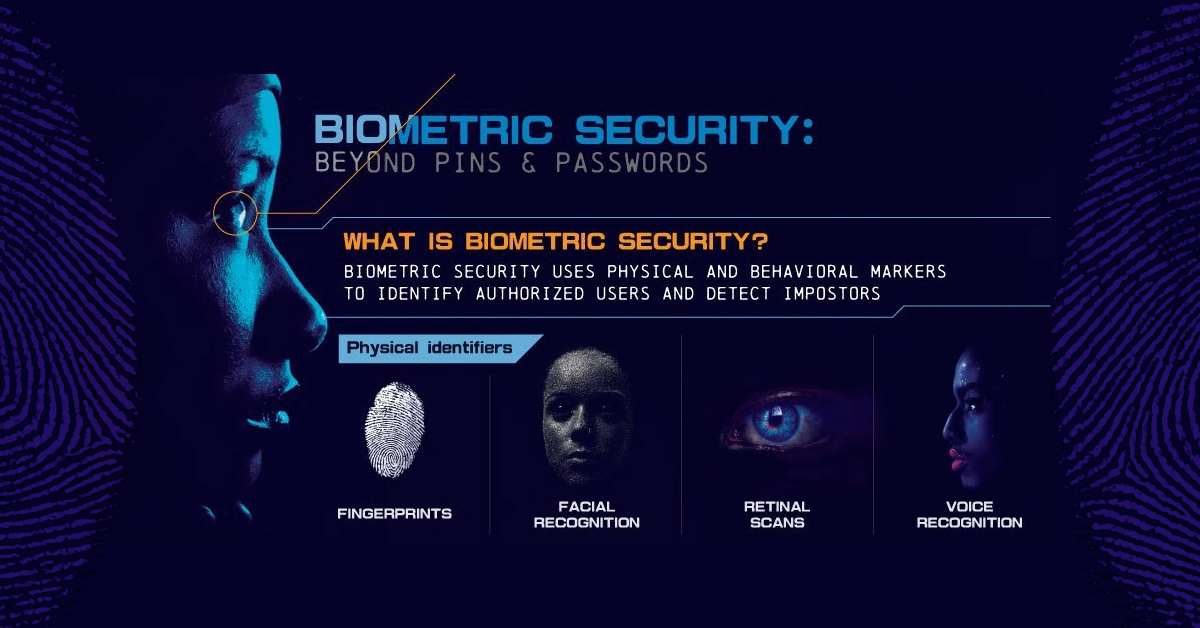 BIOMETRIC SECURITY:
BEYOND PINS & PASSWORDS

WHAT IS BIOMETRIC SECURITY?
BIOMETRIC SECURITY USES PHYSICAL AND BEHAVIORAL MARKERS TO IDENTIFY AUTHORIZED USERS AND DETECT IMPOSTORS

Physical identifiers

FINGERPRINTS

FACIAL RECOGNITION

RETINAL SCANS

VOICE RECOGNITION